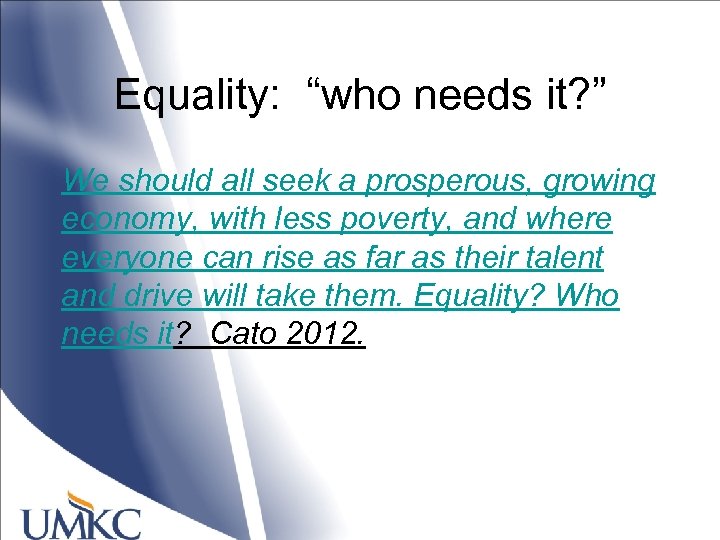 Equality: “who needs it?”

We should all seek a prosperous, growing economy, with less poverty, and where everyone can rise as far as their talent and drive will take them. Equality? Who needs it? Cato 2012.

UMKC